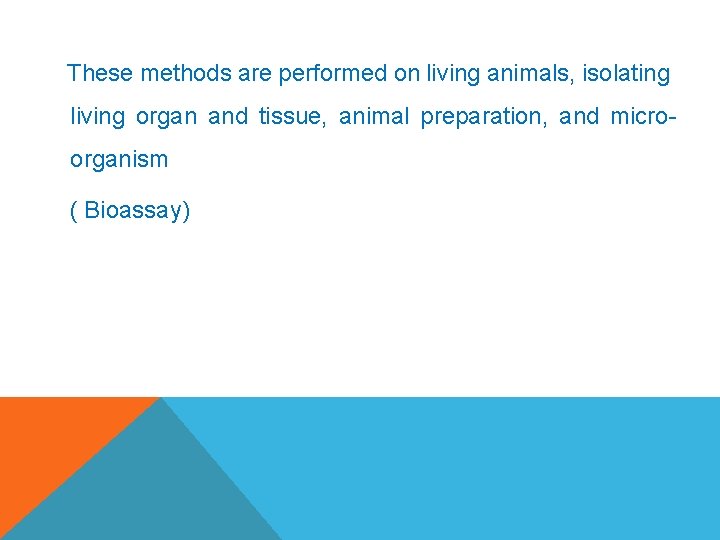 These methods are performed on living animals, isolating living organ and tissue, animal preparation, and micro-organism

( Bioassay)